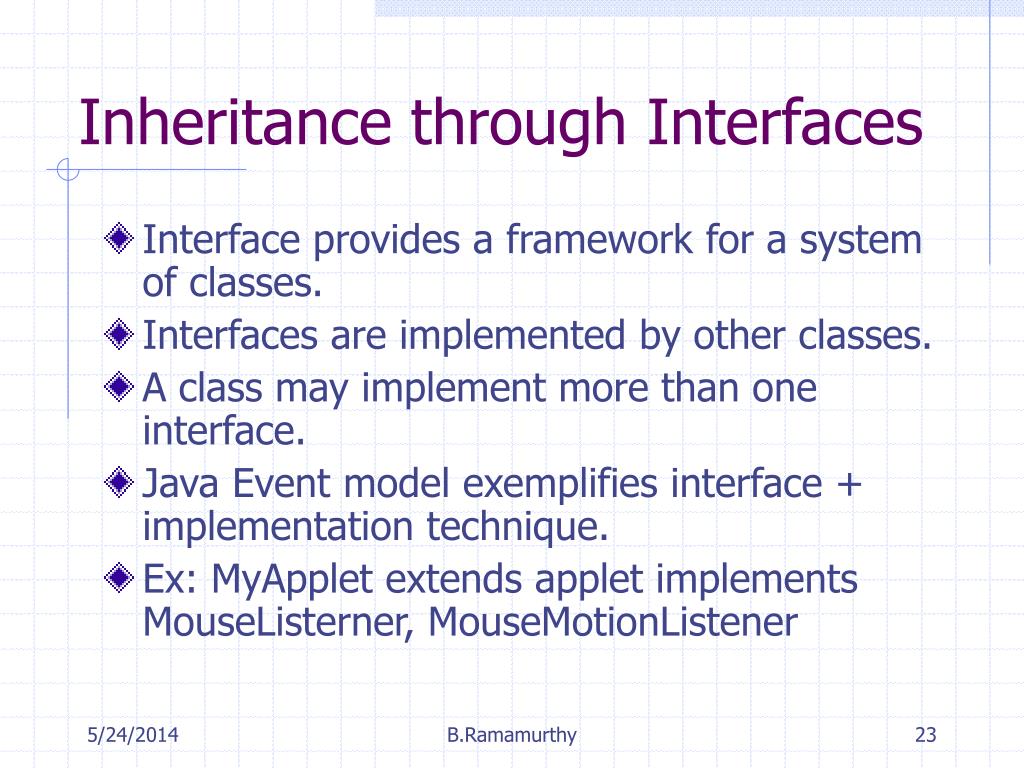 Inheritance through Interfaces

Interface provides a framework for a system of classes.

Interfaces are implemented by other classes.

A class may implement more than one interface.

Java Event model exemplifies interface + implementation technique.

Ex: MyApplet extends applet implements MouseListerner, MouseMotionListener

5/24/2014

B.Ramamurthy

23